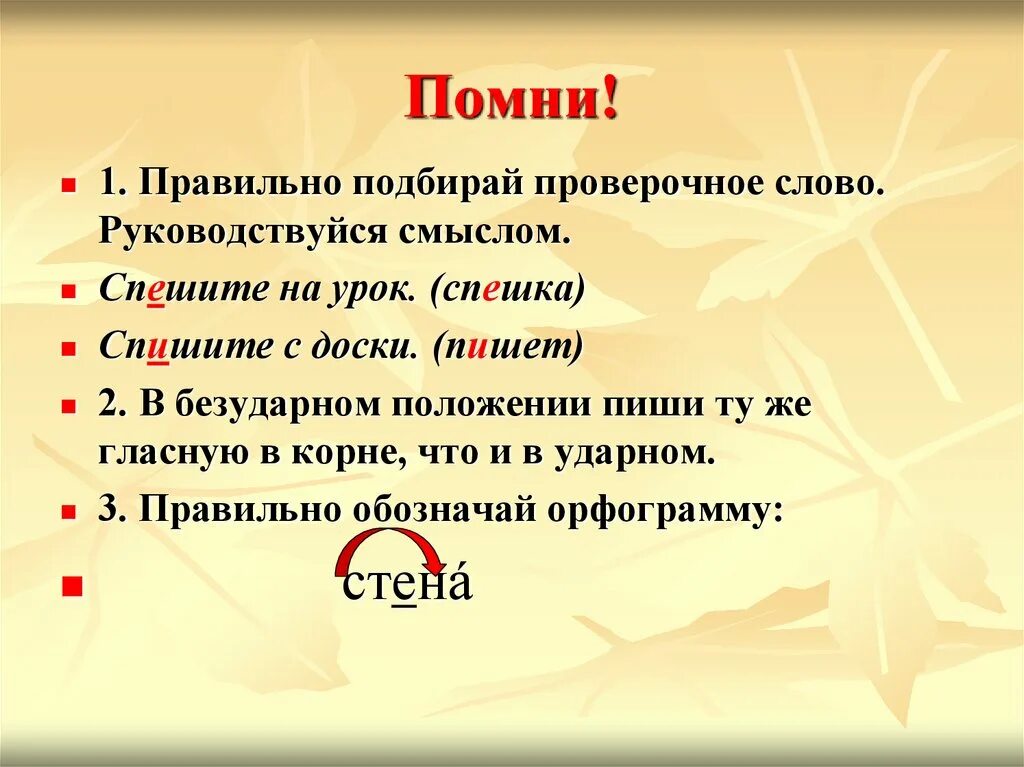 Помни!

1. Правильно подбирай проверочное слово. Руководствуйся смыслом.

Спешите на урок. (спешка)

Спишите с доски. (пишет)

2. В безударном положении пиши ту же гласную в корне, что и в ударном.

3. Правильно обозначай орфограмму:

стена́